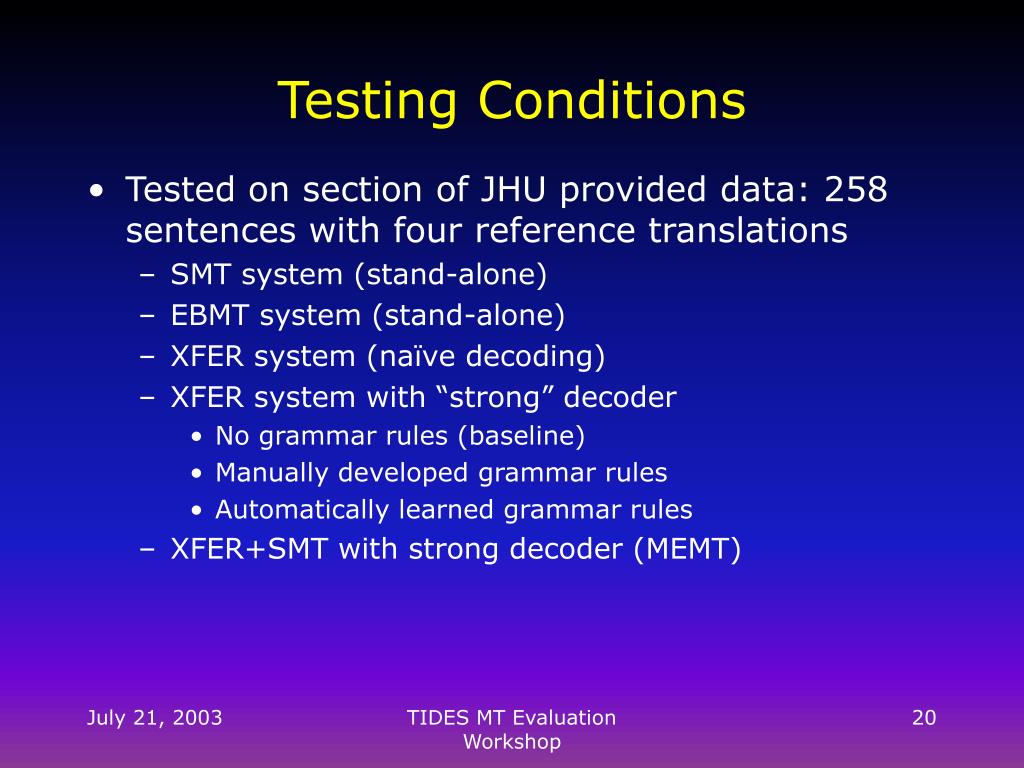 Testing Conditions

• Tested on section of JHU provided data: 258 sentences with four reference translations
– SMT system (stand-alone)
– EBMT system (stand-alone)
– XFER system (naïve decoding)
– XFER system with “strong” decoder
• No grammar rules (baseline)
• Manually developed grammar rules
• Automatically learned grammar rules
– XFER+SMT with strong decoder (MEMT)

July 21, 2003

TIDES MT Evaluation Workshop

20